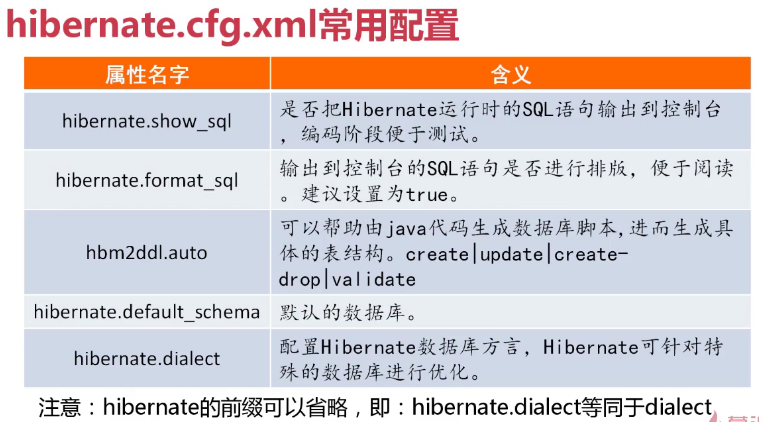 hibernate.cfg.xml常用配置

| 属性名字 | 含义 |
|---|---|
| hibernate.show_sql | 是否把Hibernate运行时的SQL语句输出到控制台，编码阶段便于测试。 |
| hibernate.format_sql | 输出到控制台的SQL语句是否进行排版，便于阅读。建议设置为true。 |
| hbm2ddl.auto | 可以帮助由java代码生成数据库脚本,进而生成具体的表结构。create\|update\|create-drop\|validate |
| hibernate.default_schema | 默认的数据库。 |
| hibernate.dialect | 配置Hibernate数据库方言，Hibernate可针对特殊的数据库进行优化。 |

注意：hibernate的前缀可以省略，即：hibernate.dialect等同于dialect